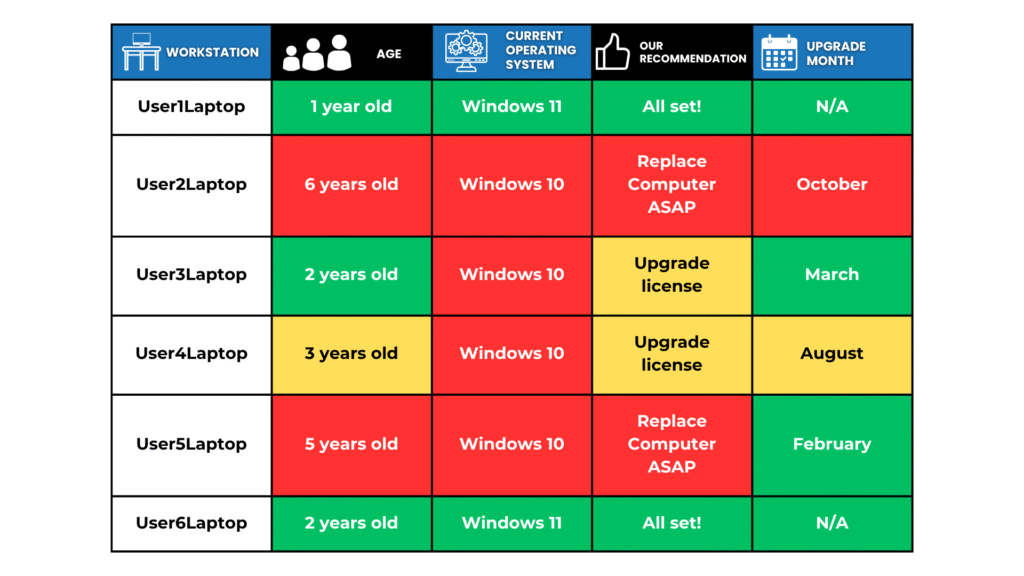 | WORKSTATION | AGE | CURRENT OPERATING SYSTEM | OUR RECOMMENDATION | UPGRADE MONTH |
|---|---|---|---|---|
| User1Laptop | 1 year old | Windows 11 | All set! | N/A |
| User2Laptop | 6 years old | Windows 10 | Replace Computer ASAP | October |
| User3Laptop | 2 years old | Windows 10 | Upgrade license | March |
| User4Laptop | 3 years old | Windows 10 | Upgrade license | August |
| User5Laptop | 5 years old | Windows 10 | Replace Computer ASAP | February |
| User6Laptop | 2 years old | Windows 11 | All set! | N/A |